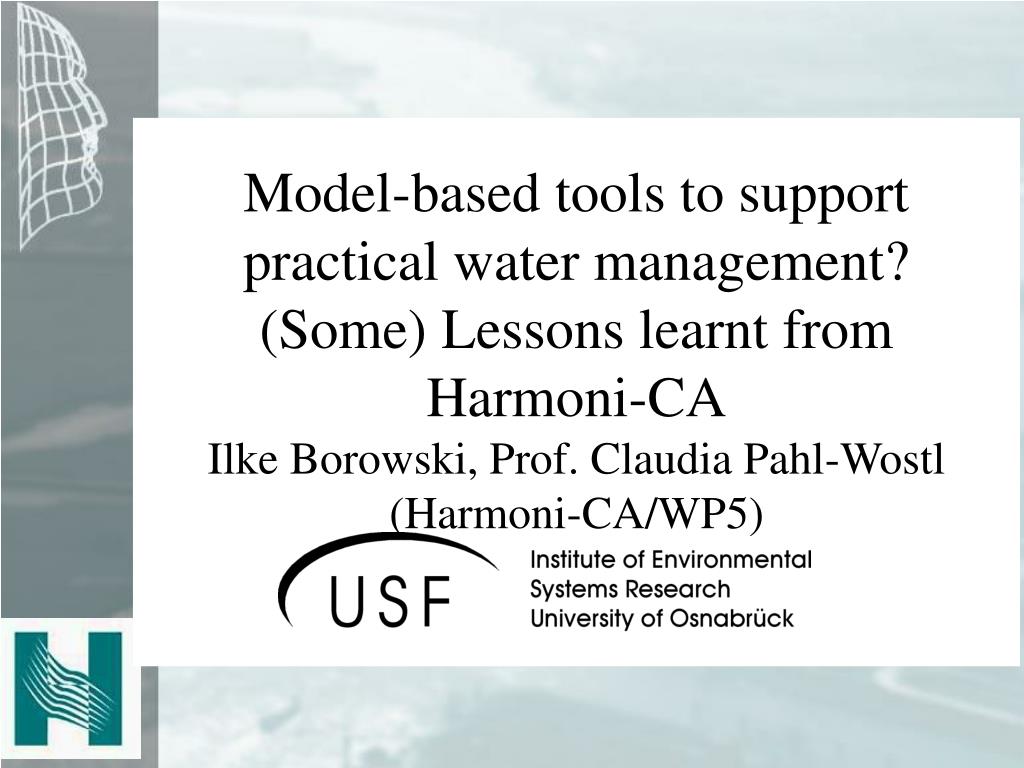 Model-based tools to support practical water management? (Some) Lessons learnt from Harmoni-CA

Ilke Borowski, Prof. Claudia Pahl-Wostl (Harmoni-CA/WP5)

USF

Institute of Environmental Systems Research University of Osnabrück